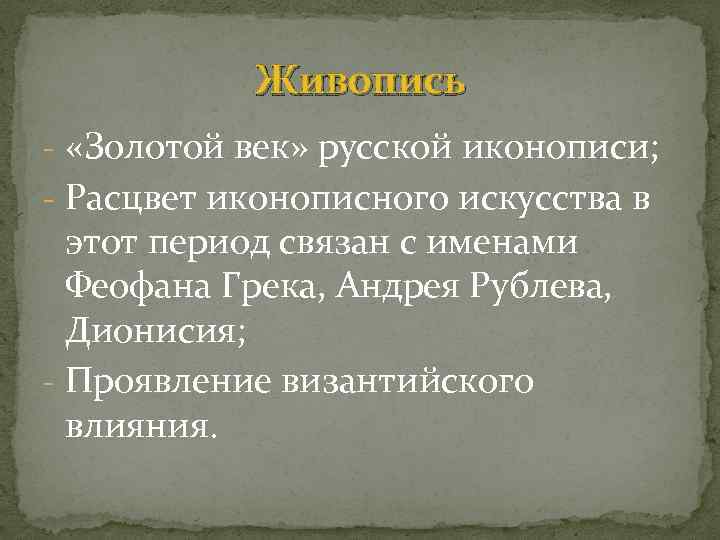 Живопись

- «Золотой век» русской иконописи;
- Расцвет иконописного искусства в этот период связан с именами Феофана Грека, Андрея Рублева, Дионисия;
- Проявление византийского влияния.